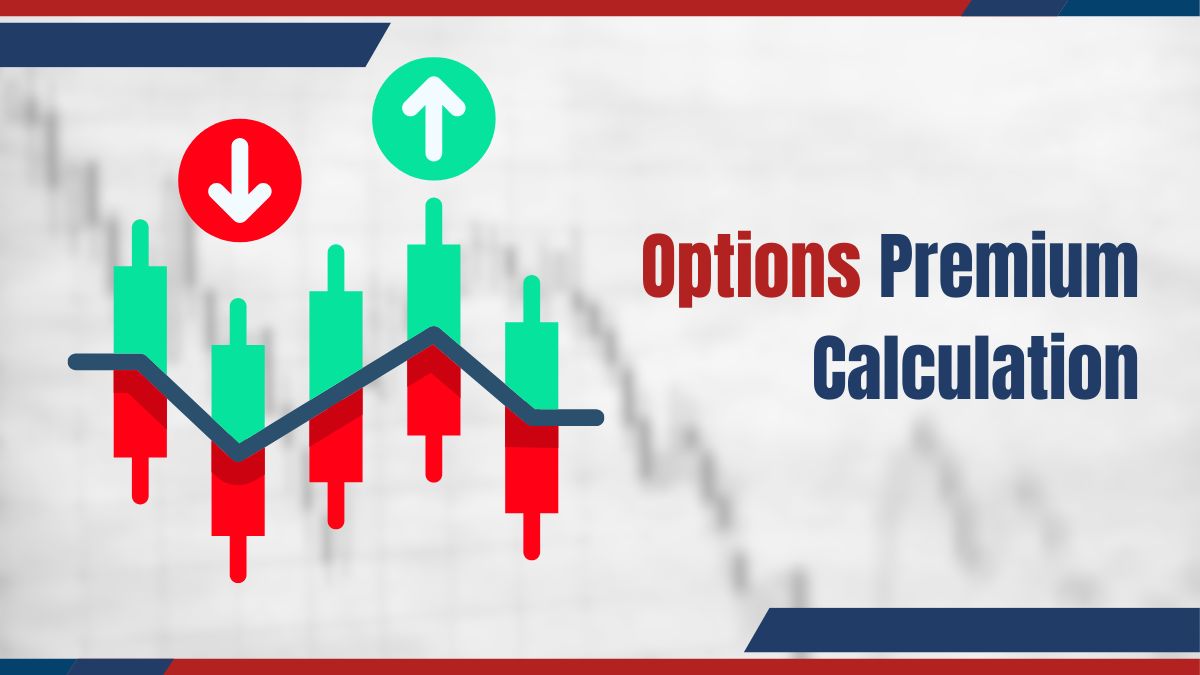 Options Premium Calculation